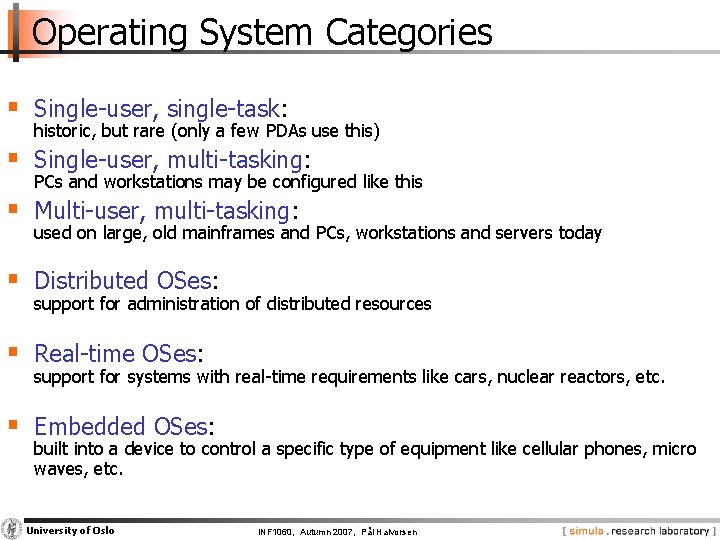 Operating System Categories

Single-user, single-task: historic, but rare (only a few PDAs use this)

Single-user, multi-tasking: PCs and workstations may be configured like this

Multi-user, multi-tasking: used on large, old mainframes and PCs, workstations and servers today

Distributed OSes: support for administration of distributed resources

Real-time OSes: support for systems with real-time requirements like cars, nuclear reactors, etc.

Embedded OSes: built into a device to control a specific type of equipment like cellular phones, micro waves, etc.

University of Oslo

INF1060, Autumn 2007, Pål Halvorsen

[ simula . research laboratory ]